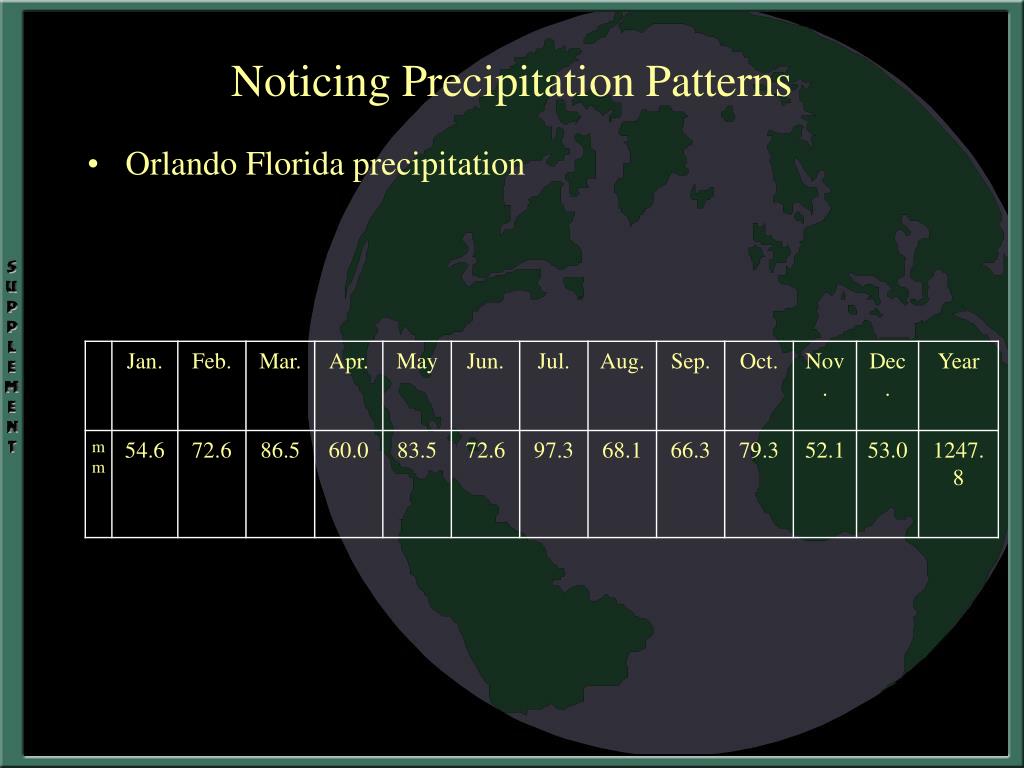 Noticing Precipitation Patterns

• Orlando Florida precipitation

SUPPLEMENT

| | Jan. | Feb. | Mar. | Apr. | May | Jun. | Jul. | Aug. | Sep. | Oct. | Nov. | Dec. | Year |
|---|---|---|---|---|---|---|---|---|---|---|---|---|---|
| mm | 54.6 | 72.6 | 86.5 | 60.0 | 83.5 | 72.6 | 97.3 | 68.1 | 66.3 | 79.3 | 52.1 | 53.0 | 1247.8 |